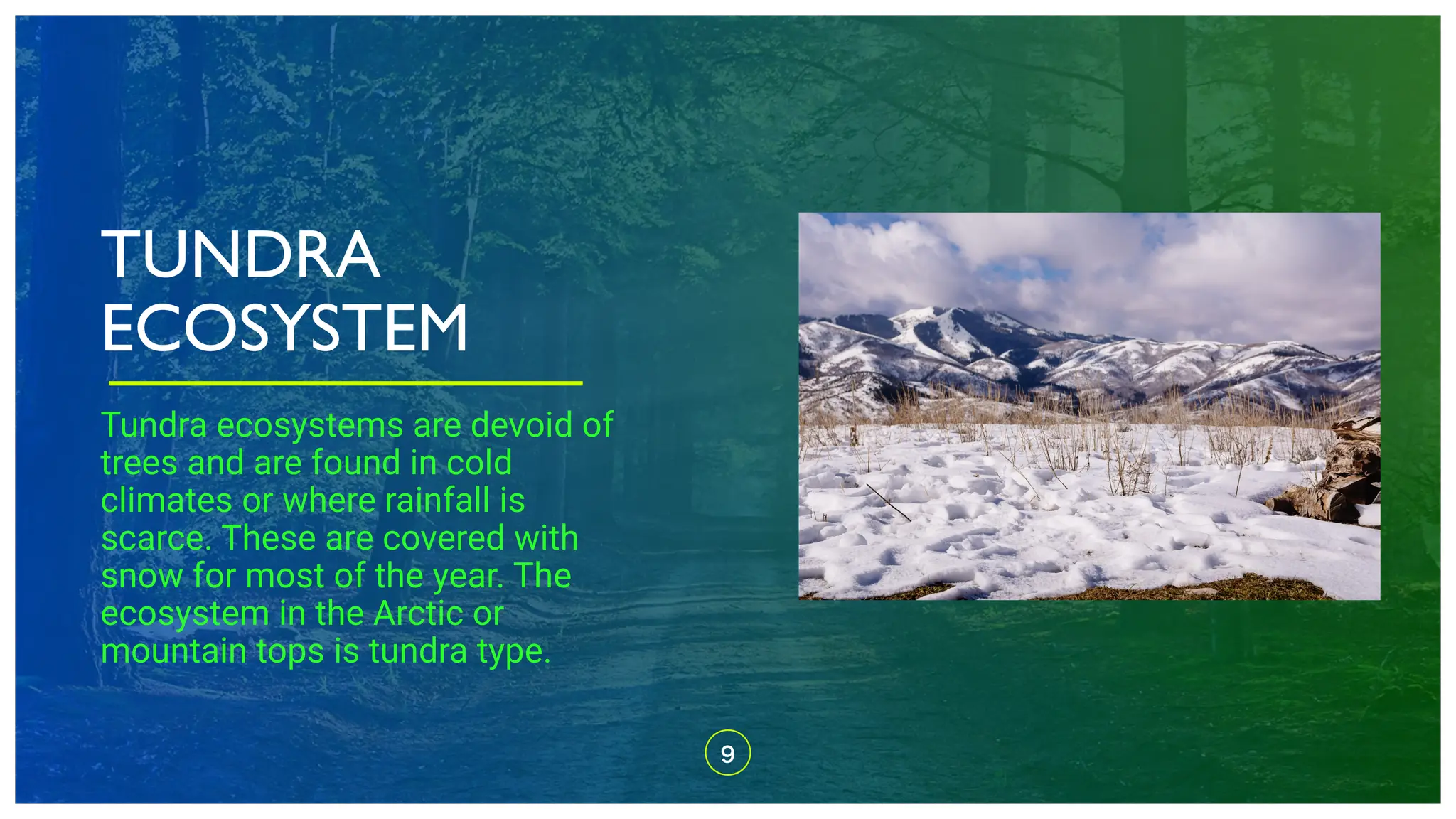 TUNDRA ECOSYSTEM

Tundra ecosystems are devoid of trees and are found in cold climates or where rainfall is scarce. These are covered with snow for most of the year. The ecosystem in the Arctic or mountain tops is tundra type.

9